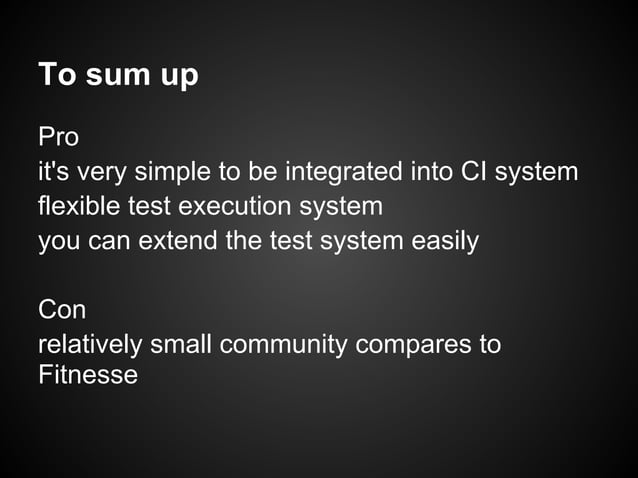 To sum up

Pro
it's very simple to be integrated into CI system
flexible test execution system
you can extend the test system easily

Con
relatively small community compares to Fitnesse